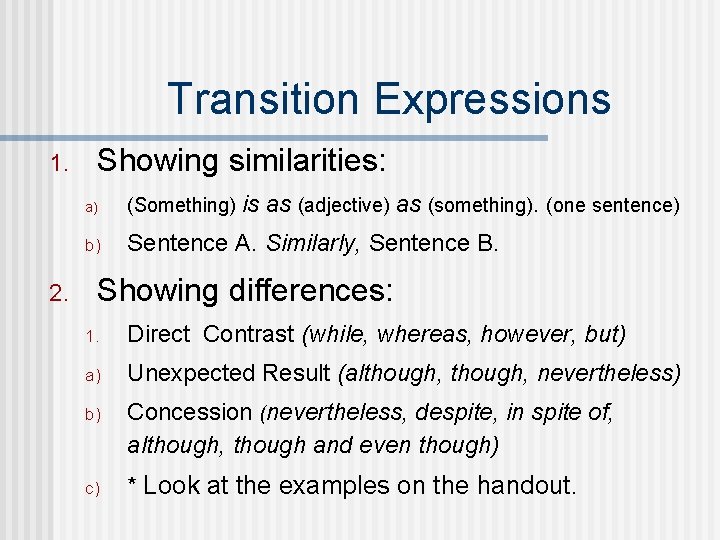 Transition Expressions

1. Showing similarities:

a) (Something) is as (adjective) as (something). (one sentence)

b) Sentence A. Similarly, Sentence B.

2. Showing differences:

1. Direct Contrast (while, whereas, however, but)

a) Unexpected Result (although, though, nevertheless)

b) Concession (nevertheless, despite, in spite of, although, though and even though)

c) * Look at the examples on the handout.